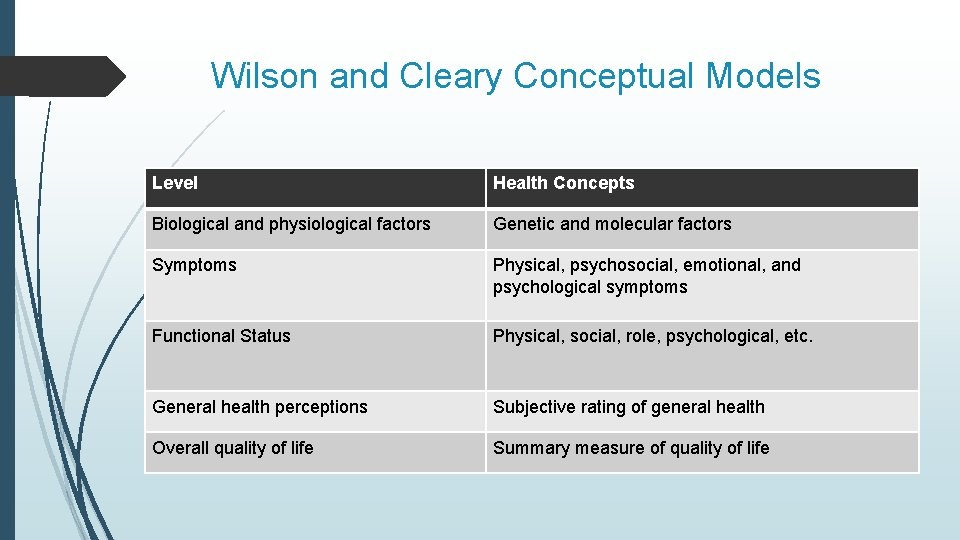 Wilson and Cleary Conceptual Models

| Level | Health Concepts |
|---|---|
| Biological and physiological factors | Genetic and molecular factors |
| Symptoms | Physical, psychosocial, emotional, and psychological symptoms |
| Functional Status | Physical, social, role, psychological, etc. |
| General health perceptions | Subjective rating of general health |
| Overall quality of life | Summary measure of quality of life |